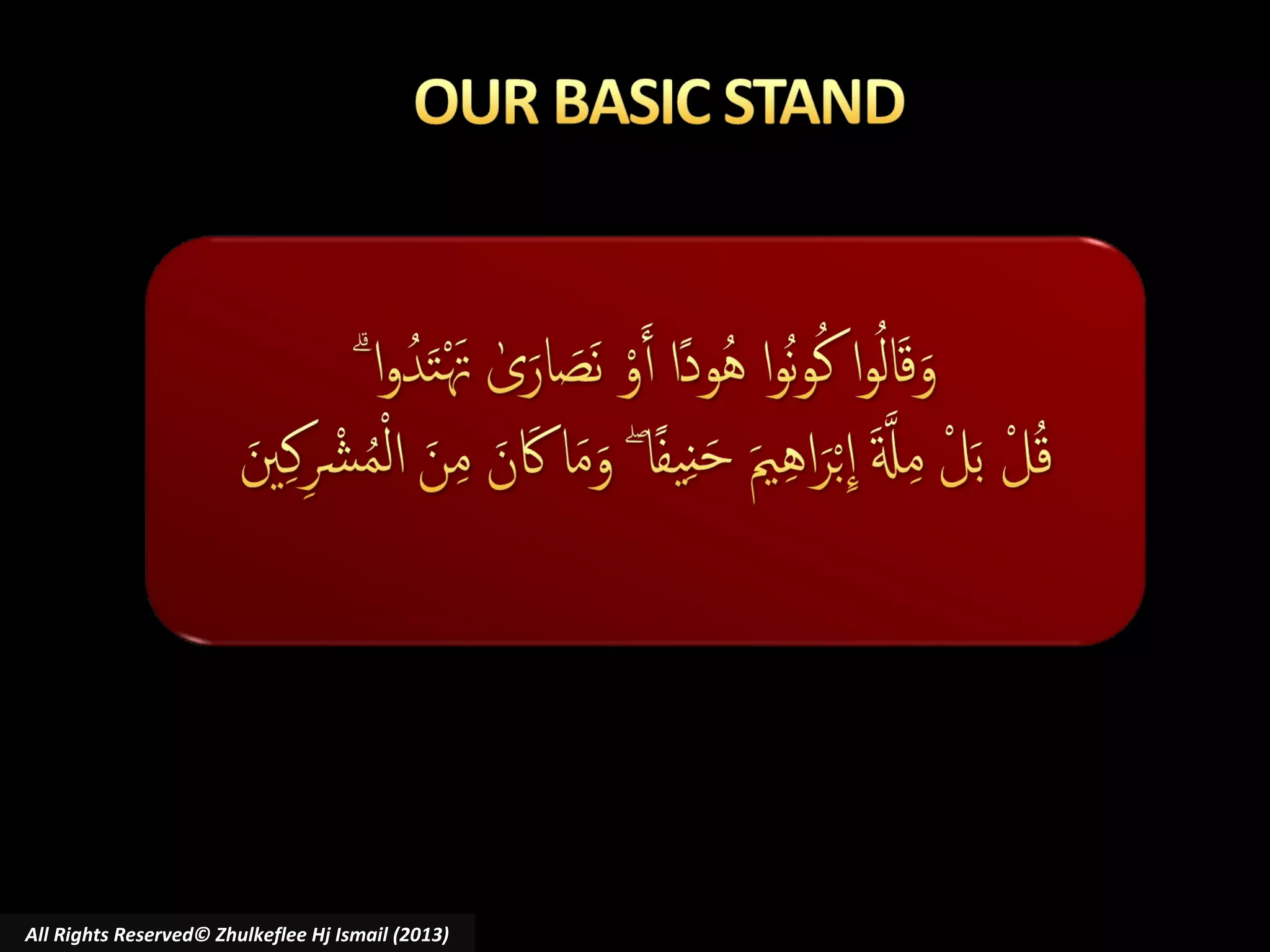 OUR BASIC STAND

وَقَالُوا كُونُوا هُودًا أَوْ نَصَارَىٰ تَهْتَدُوا ۗ
قُلْ بَلْ مِلَّةَ إِبْرَاهِيمَ حَنِيفًا ۖ وَمَا كَانَ مِنَ الْمُشْرِكِينَ

All Rights Reserved© Zhulkeflee Hj Ismail (2013)